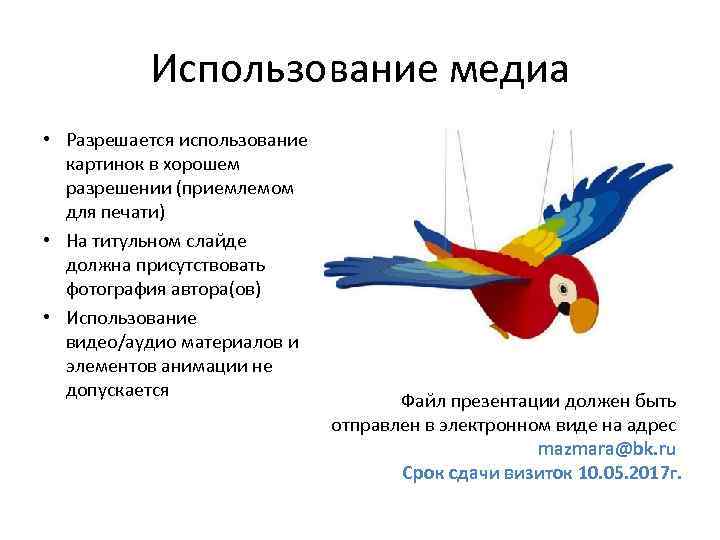 Использование медиа

• Разрешается использование картинок в хорошем разрешении (приемлемом для печати)
• На титульном слайде должна присутствовать фотография автора(ов)
• Использование видео/аудио материалов и элементов анимации не допускается

Файл презентации должен быть отправлен в электронном виде на адрес mazmara@bk.ru
Срок сдачи визиток 10.05.2017г.